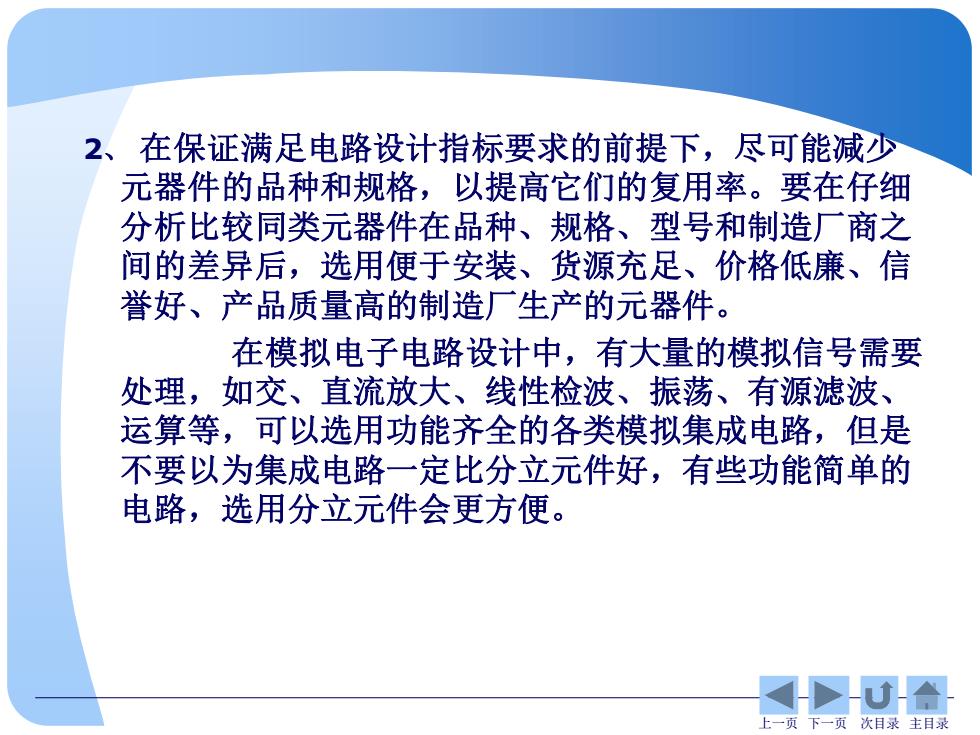 2、在保证满足电路设计指标要求的前提下，尽可能减少元器件的品种和规格，以提高它们的复用率。要在仔细分析比较同类元器件在品种、规格、型号和制造厂商之间的差异后，选用便于安装、货源充足、价格低廉、信誉好、产品质量高的制造厂生产的元器件。

在模拟电子电路设计中，有大量的模拟信号需要处理，如交、直流放大、线性检波、振荡、有源滤波、运算等，可以选用功能齐全的各类模拟集成电路，但是不要以为集成电路一定比分立元件好，有些功能简单的电路，选用分立元件会更方便。

上一页 下一页 次目录 主目录